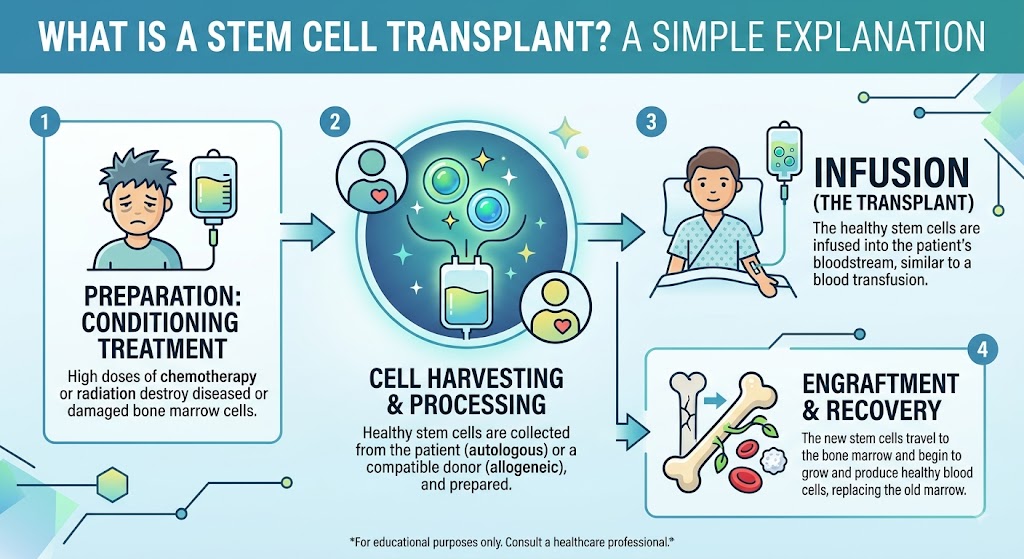 WHAT IS A STEM CELL TRANSPLANT? A SIMPLE EXPLANATION

1

PREPARATION: CONDITIONING TREATMENT

High doses of chemotherapy or radiation destroy diseased or damaged bone marrow cells.

2

CELL HARVESTING & PROCESSING

Healthy stem cells are collected from the patient (autologous) or a compatible donor (allogeneic), and prepared.

3

INFUSION (THE TRANSPLANT)

The healthy stem cells are infused into the patient's bloodstream, similar to a blood transfusion.

4

ENGRAFTMENT & RECOVERY

The new stem cells travel to the bone marrow and begin to grow and produce healthy blood cells, replacing the old marrow.

*For educational purposes only. Consult a healthcare professional.*